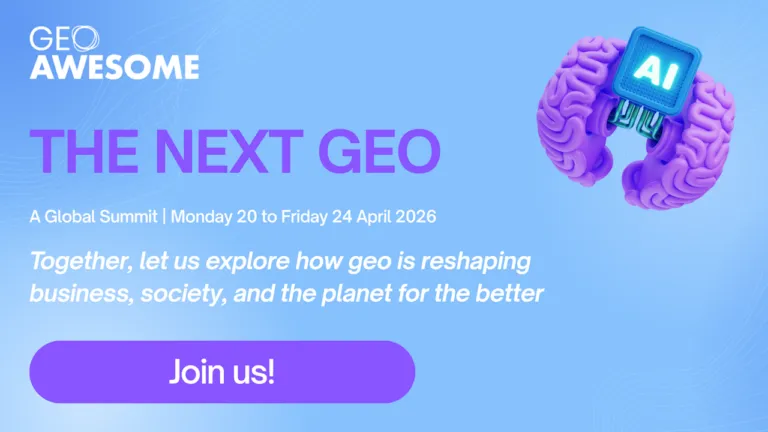 GEO
AWESOME

AI

THE NEXT GEO

A Global Summit | Monday 20 to Friday 24 April 2026

Together, let us explore how geo is reshaping business, society, and the planet for the better

Join us!